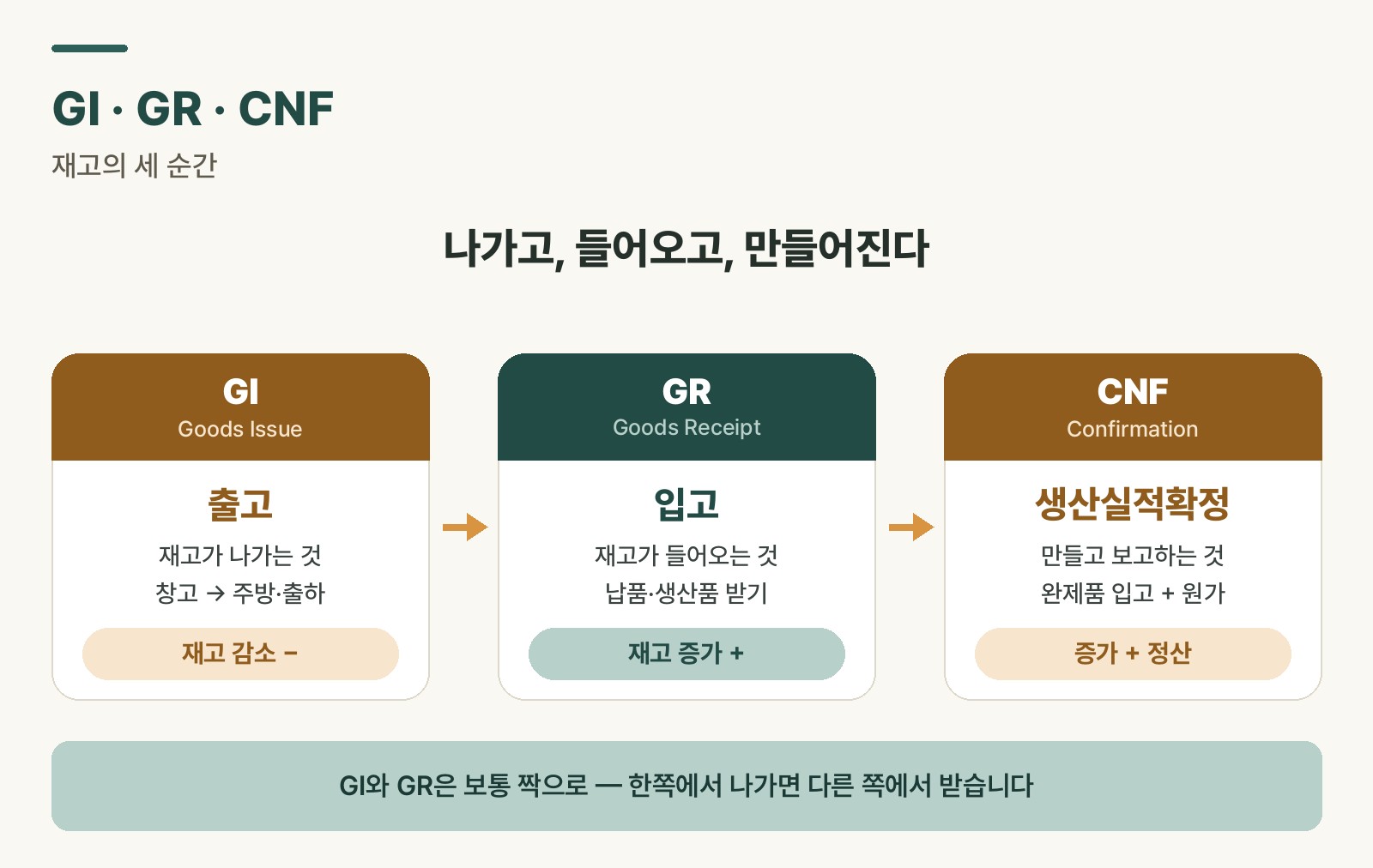 GI · GR · CNF

재고의 세 순간

나가고, 들어오고, 만들어진다

GI
Goods Issue

출고

재고가 나가는 것
창고 → 주방·출하

재고 감소 −

GR
Goods Receipt

입고

재고가 들어오는 것
납품·생산품 받기

재고 증가 +

CNF
Confirmation

생산실적확정

만들고 보고하는 것
완제품 입고 + 원가

증가 + 정산

GI와 GR은 보통 짝으로 — 한쪽에서 나가면 다른 쪽에서 받습니다